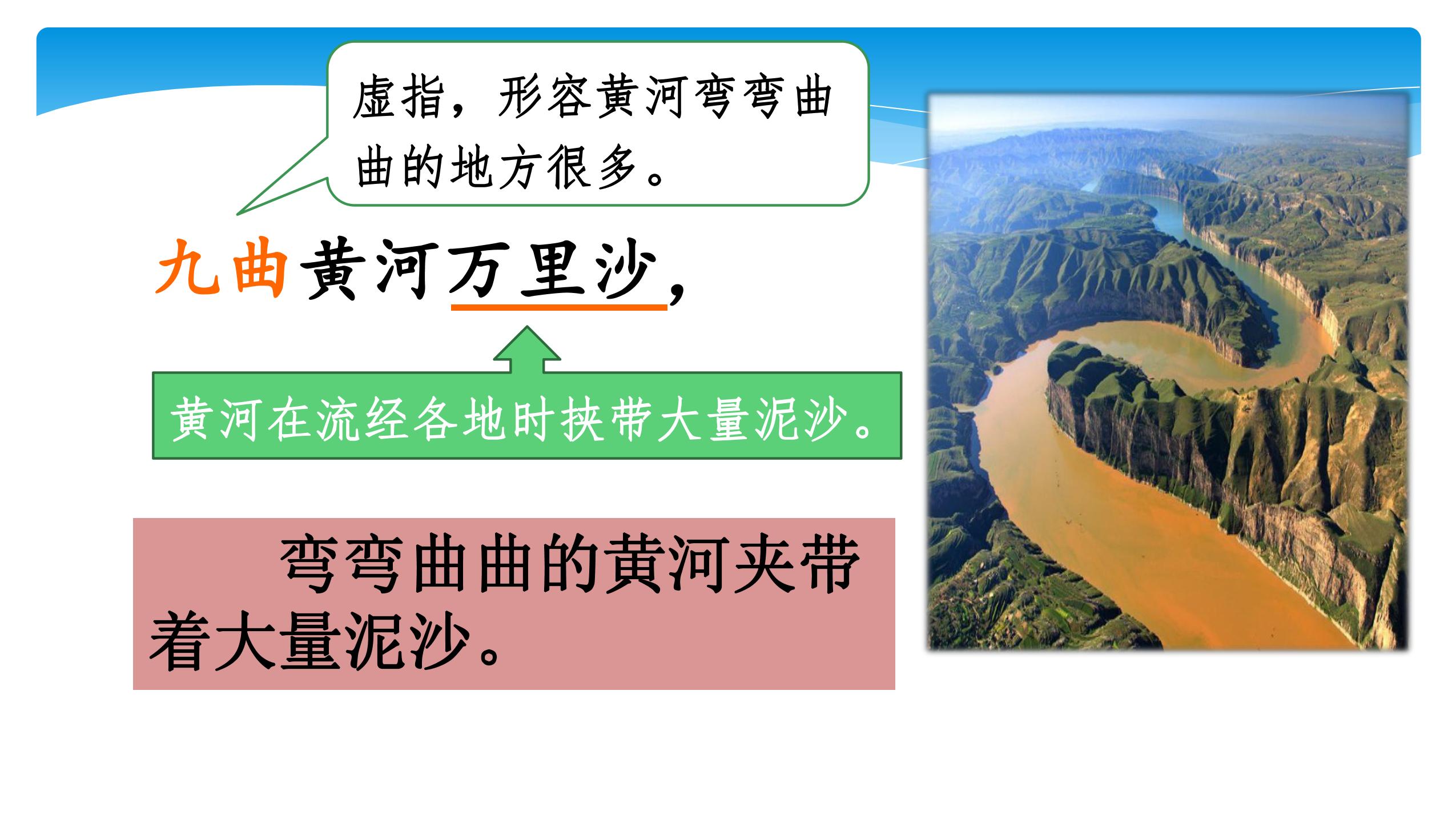 虚指，形容黄河弯弯曲曲的地方很多。

九曲黄河万里沙，

黄河在流经各地时挟带大量泥沙。

弯弯曲曲的黄河夹带着大量泥沙。